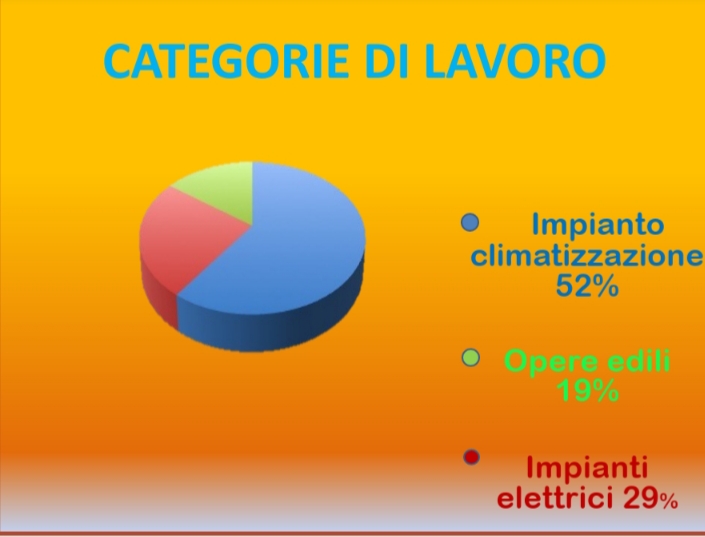 CATEGORIE DI LAVORO

Impianto climatizzazione 52%

Opere edili 19%

Impianti elettrici 29%